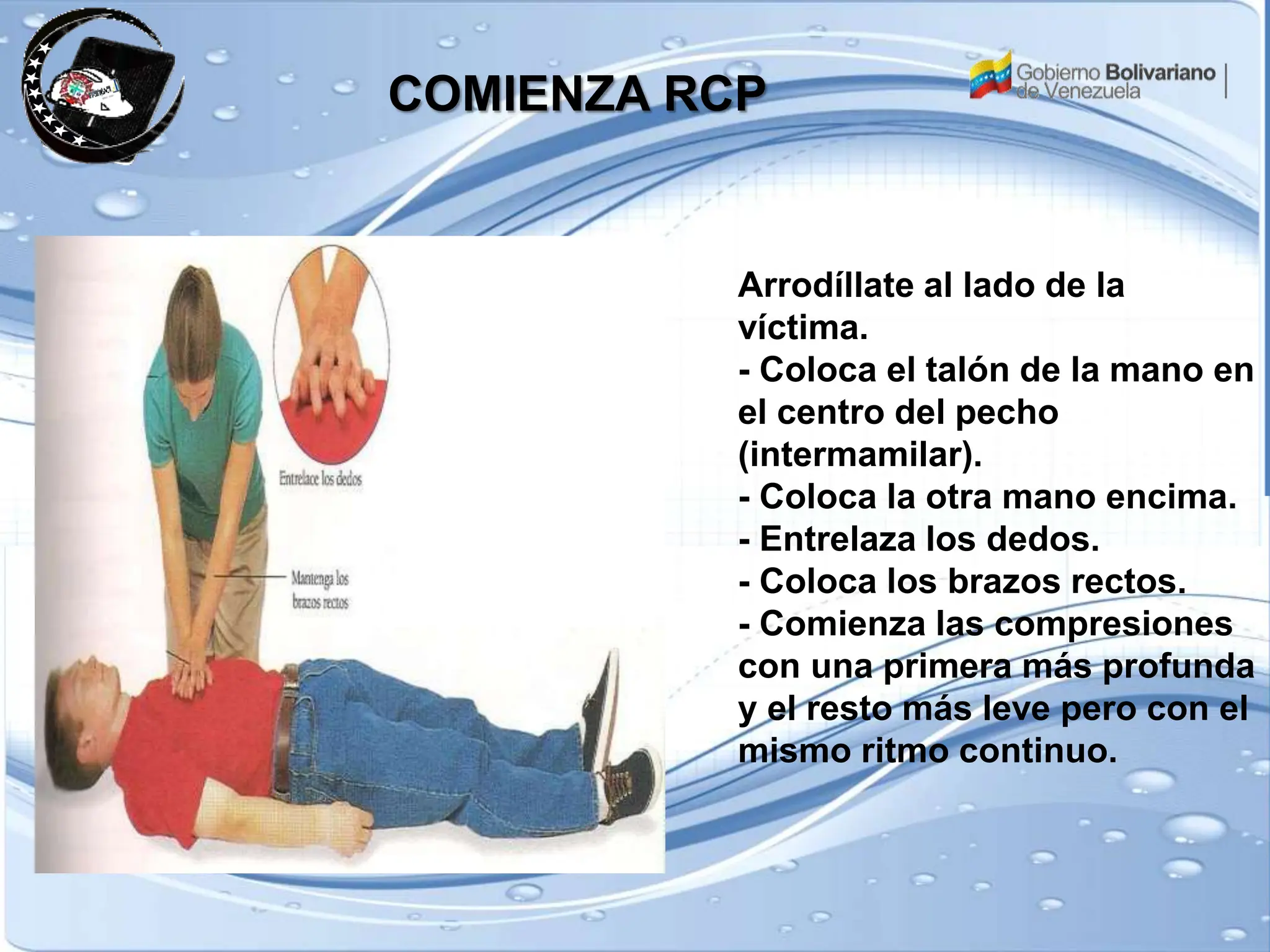 COMIENZA RCP

Gobierno Bolivariano de Venezuela

Entrelace los dedos

Mantenga los brazos rectos

Arrodíllate al lado de la víctima.
- Coloca el talón de la mano en el centro del pecho (intermamilar).
- Coloca la otra mano encima.
- Entrelaza los dedos.
- Coloca los brazos rectos.
- Comienza las compresiones con una primera más profunda y el resto más leve pero con el mismo ritmo continuo.